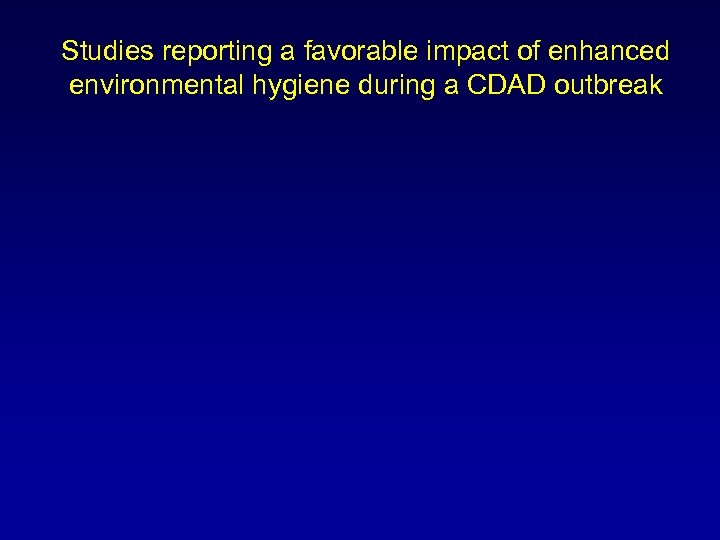 Studies reporting a favorable impact of enhanced environmental hygiene during a CDAD outbreak